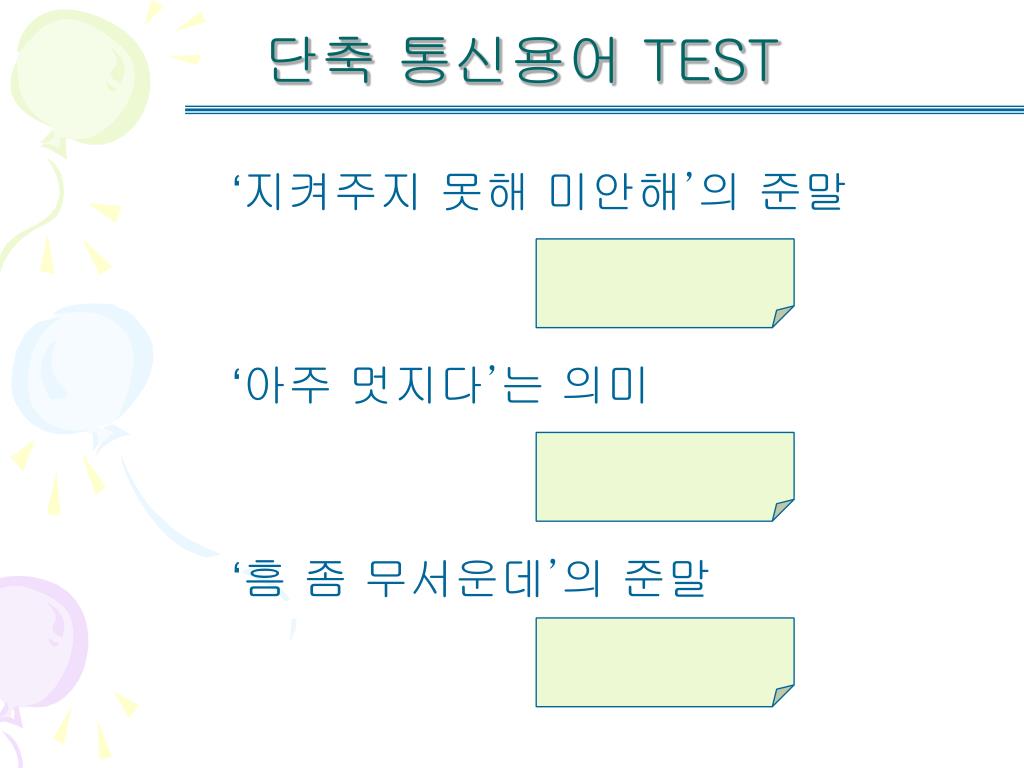 단축 통신용어 TEST

‘지켜주지 못해 미안해’의 준말

‘아주 멋지다’는 의미

‘흠 좀 무서운데’의 준말